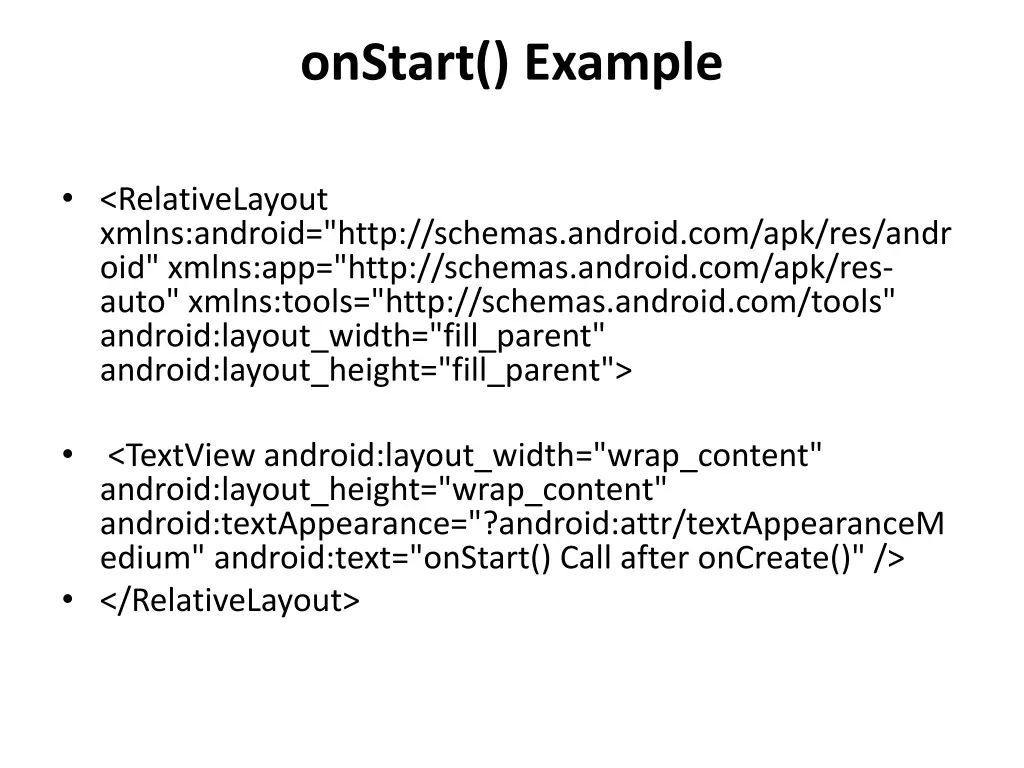 onStart() Example

• <RelativeLayout xmlns:android="http://schemas.android.com/apk/res/android" xmlns:app="http://schemas.android.com/apk/res-auto" xmlns:tools="http://schemas.android.com/tools" android:layout_width="fill_parent" android:layout_height="fill_parent">

• <TextView android:layout_width="wrap_content" android:layout_height="wrap_content" android:textAppearance="?android:attr/textAppearanceMedium" android:text="onStart() Call after onCreate()" />
• </RelativeLayout>